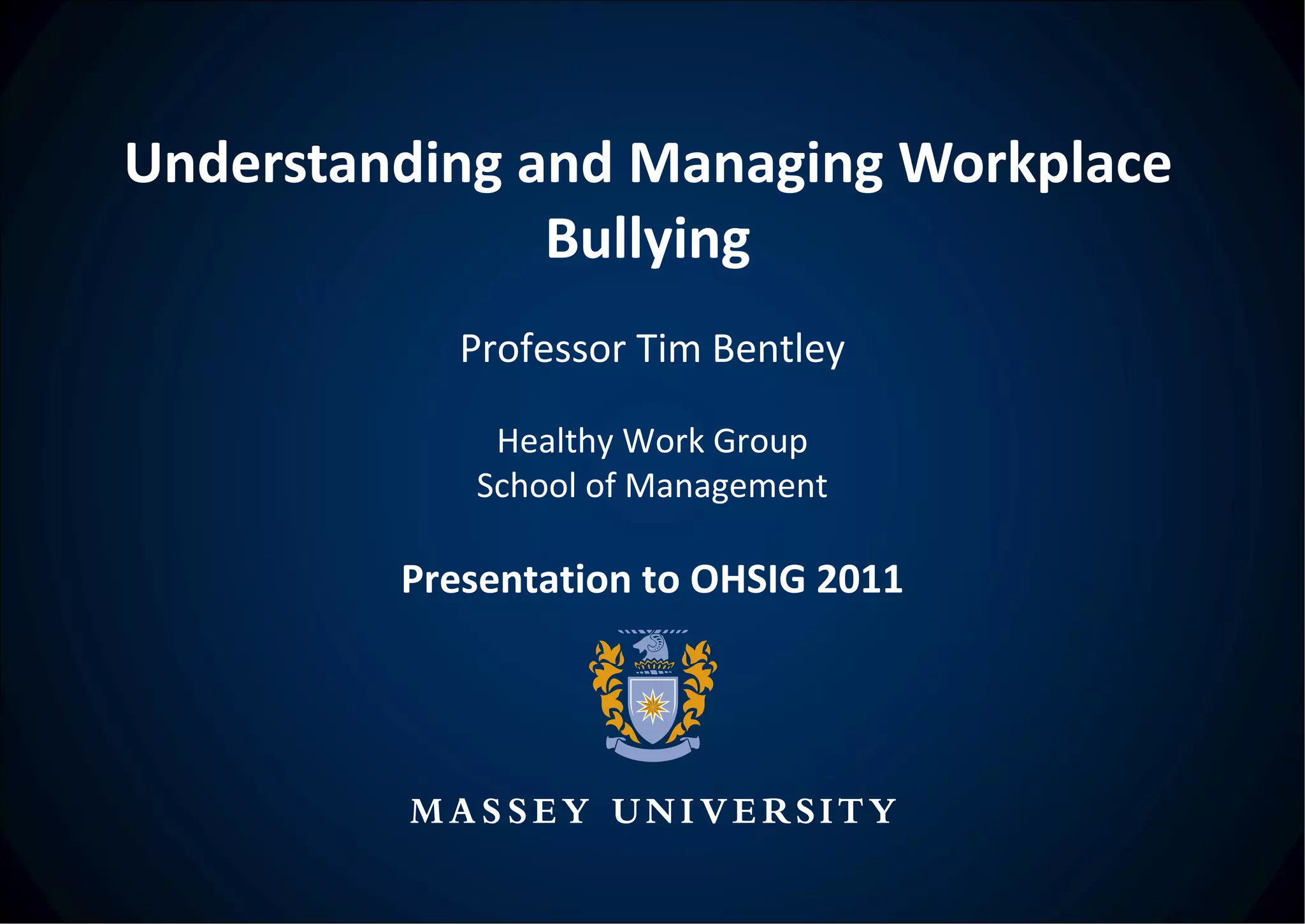 Understanding and Managing Workplace Bullying

Professor Tim Bentley

Healthy Work Group
School of Management

Presentation to OHSIG 2011

MASSEY UNIVERSITY